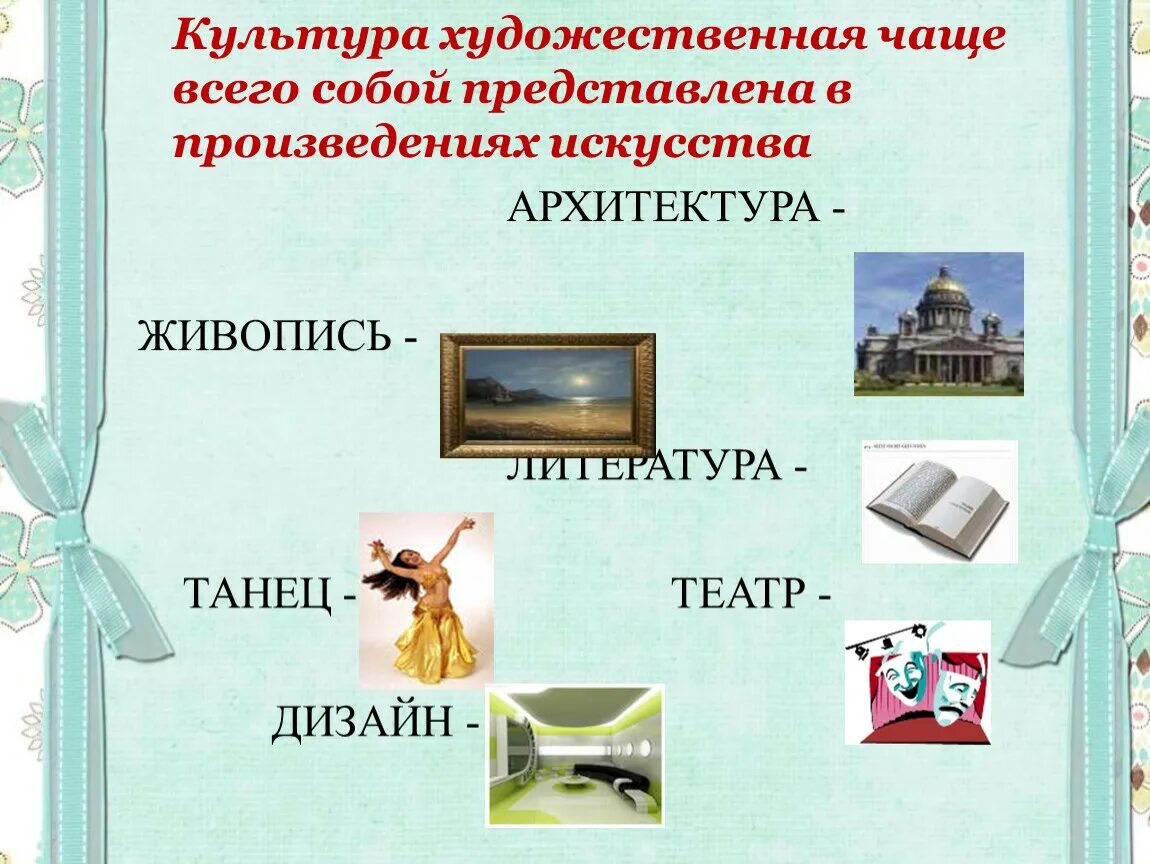 Культура художественная чаще всего собой представлена в произведениях искусства

АРХИТЕКТУРА -

ЖИВОПИСЬ -

ЛИТЕРАТУРА -

ТАНЕЦ -

ТЕАТР -

ДИЗАЙН -